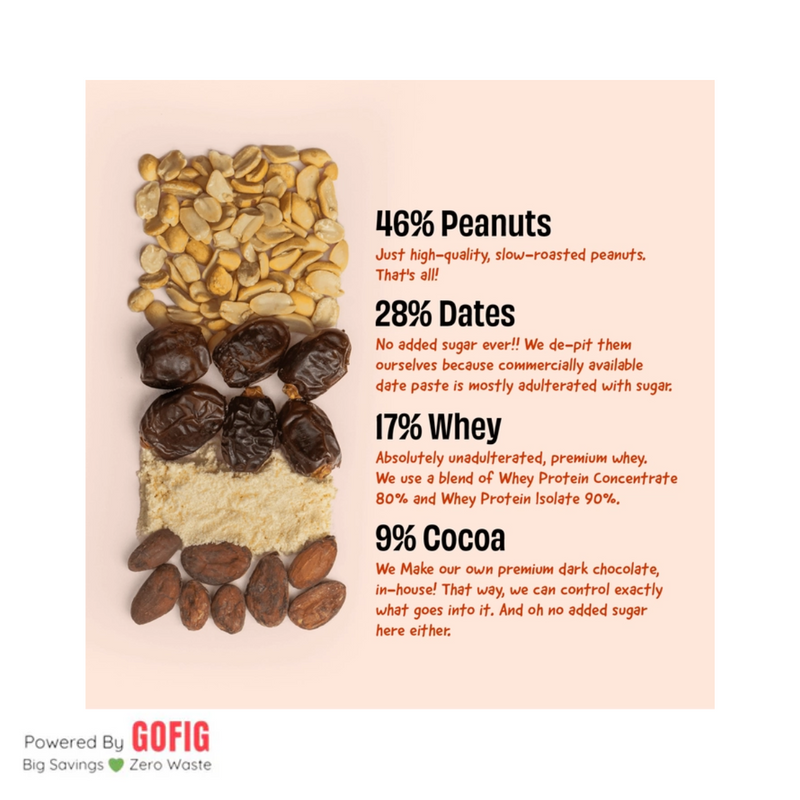 46% Peanuts
Just high-quality, slow-roasted peanuts. That's all!

28% Dates
No added sugar ever!! We de-pit them ourselves because commercially available date paste is mostly adulterated with sugar.

17% Whey
Absolutely unadulterated, premium whey. We use a blend of Whey Protein Concentrate 80% and Whey Protein Isolate 90%.

9% Cocoa
We Make our own premium dark chocolate, in-house! That way, we can control exactly what goes into it. And oh no added sugar here either.

Powered By GOFIG
Big Savings Zero Waste